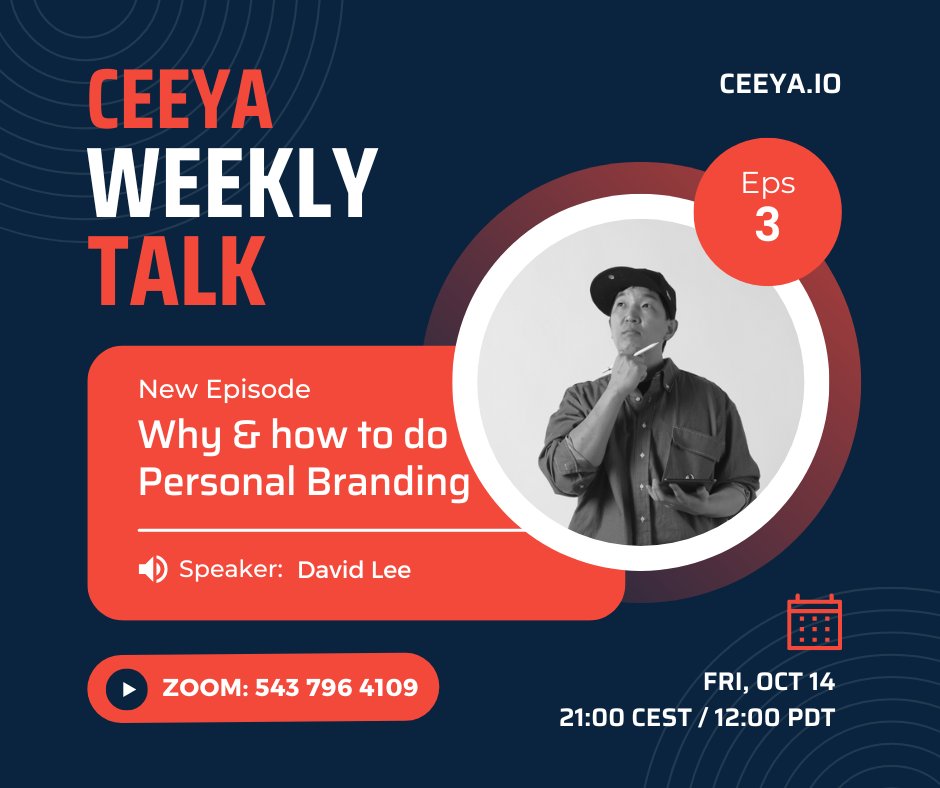 CEEYA
WEEKLY
TALK

CEEYA.IO

Eps
3

New Episode
Why & how to do Personal Branding

Speaker: David Lee

ZOOM: 543 796 4109

FRI, OCT 14
21:00 CEST / 12:00 PDT